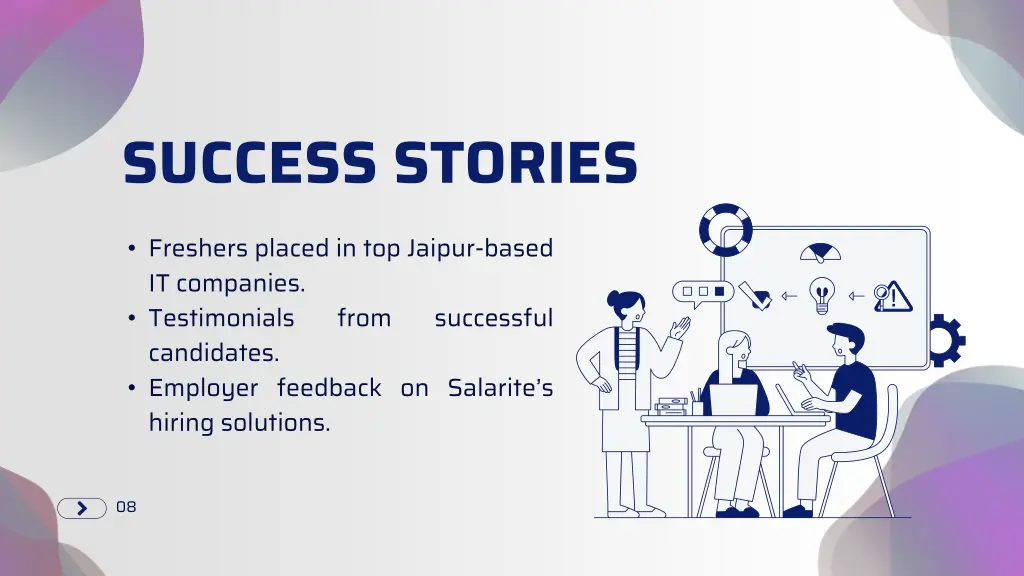 SUCCESS STORIES

• Freshers placed in top Jaipur-based IT companies.
• Testimonials from successful candidates.
• Employer feedback on Salarite's hiring solutions.

08